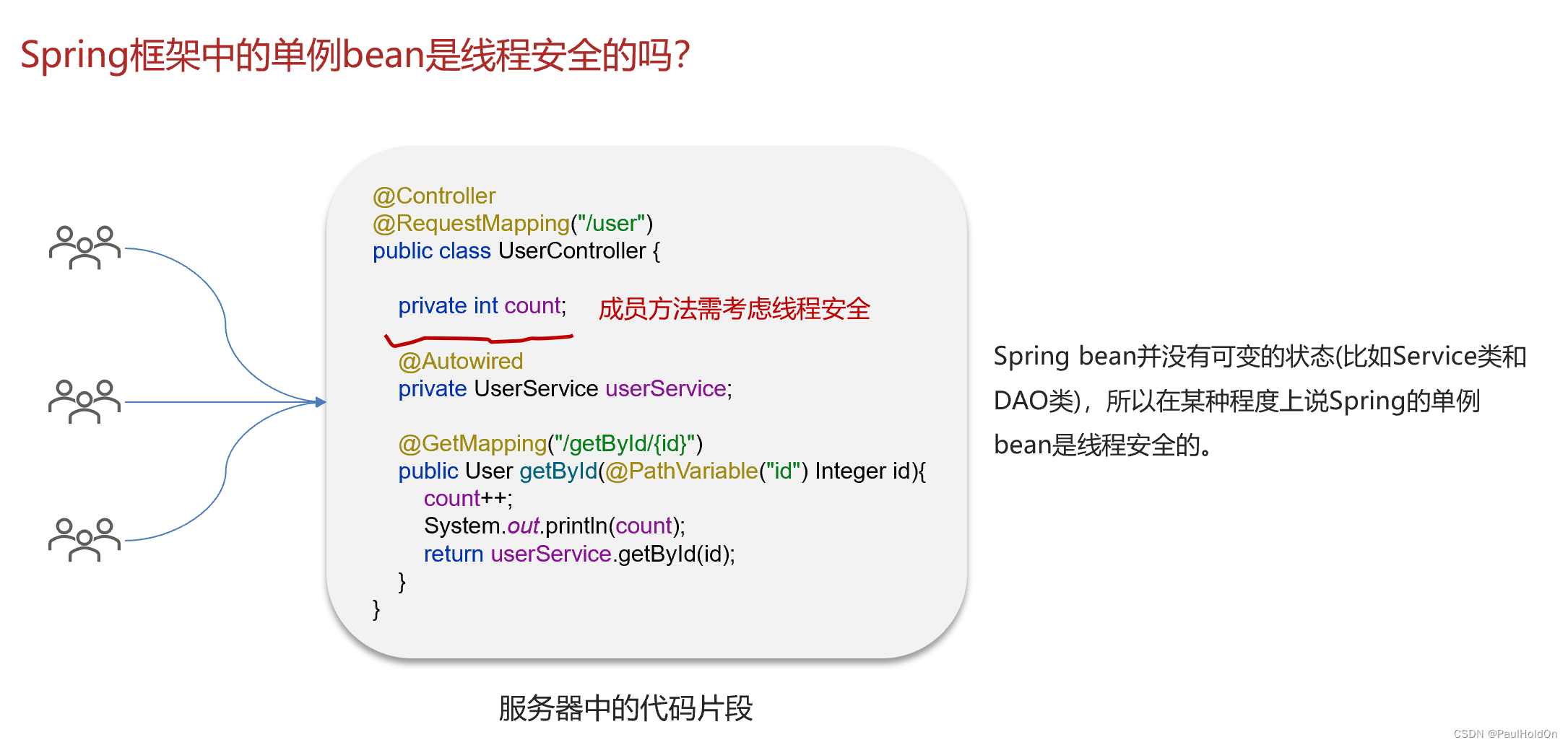 Spring框架中的单例bean是线程安全的吗?

@Controller
@RequestMapping("/user")
public class UserController {

private int count; 成员方法需考虑线程安全

@Autowired
private UserService userService;

@GetMapping("/getById/{id}")
public User getById(@PathVariable("id") Integer id){
count++;
System.out.println(count);
return userService.getById(id);
}
}

服务器中的代码片段

Spring bean并没有可变的状态(比如Service类和DAO类)，所以在某种程度上说Spring的单例bean是线程安全的。

CSDN @PaulHoldOn